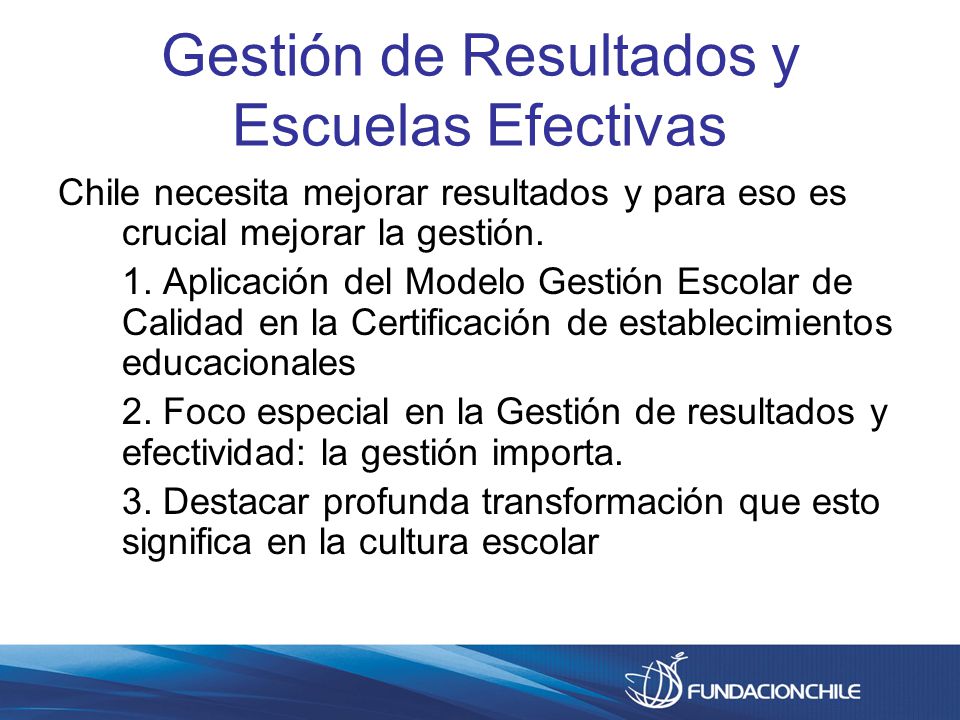 Gestión de Resultados y Escuelas Efectivas

Chile necesita mejorar resultados y para eso es crucial mejorar la gestión.

1. Aplicación del Modelo Gestión Escolar de Calidad en la Certificación de establecimientos educacionales

2. Foco especial en la Gestión de resultados y efectividad: la gestión importa.

3. Destacar profunda transformación que esto significa en la cultura escolar

FUNDACIONCHILE